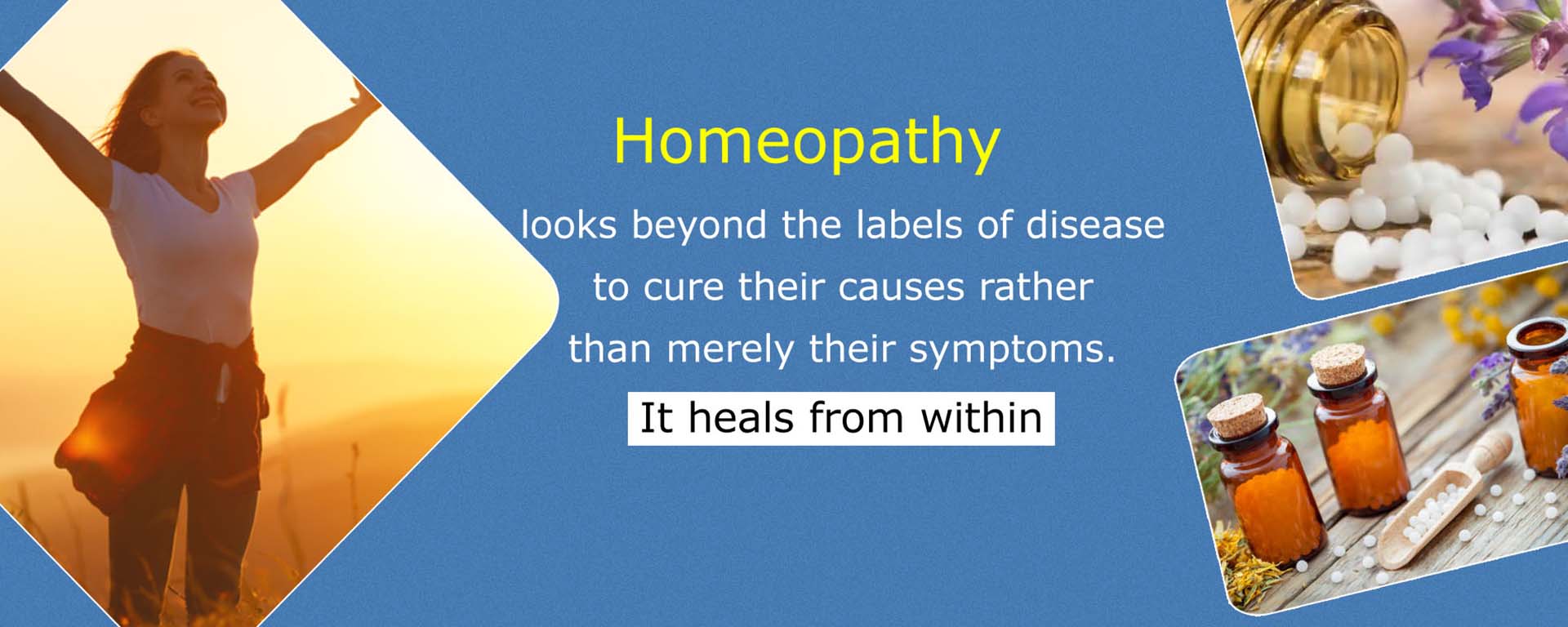 Homeopathy

looks beyond the labels of disease to cure their causes rather than merely their symptoms.

It heals from within